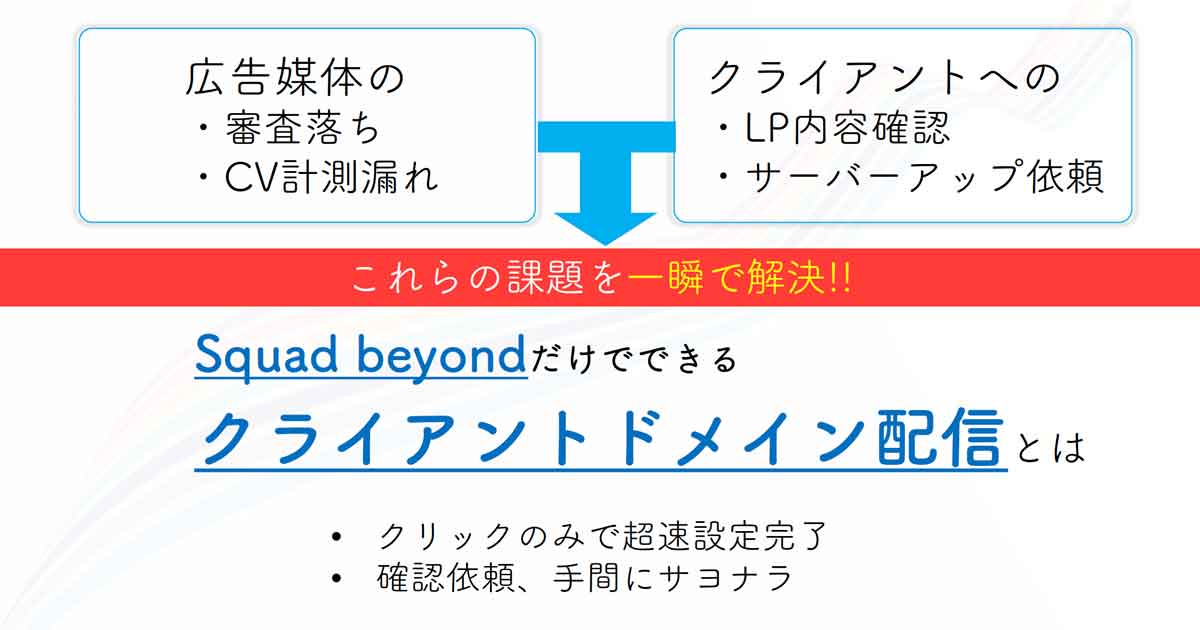 広告媒体の
・審査落ち
・CV計測漏れ

クライアントへの
・LP内容確認
・サーバーアップ依頼

これらの課題を一瞬で解決!!

Squad beyondだけでできる
クライアントドメイン配信とは

• クリックのみで超速設定完了
• 確認依頼、手間にサヨナラ